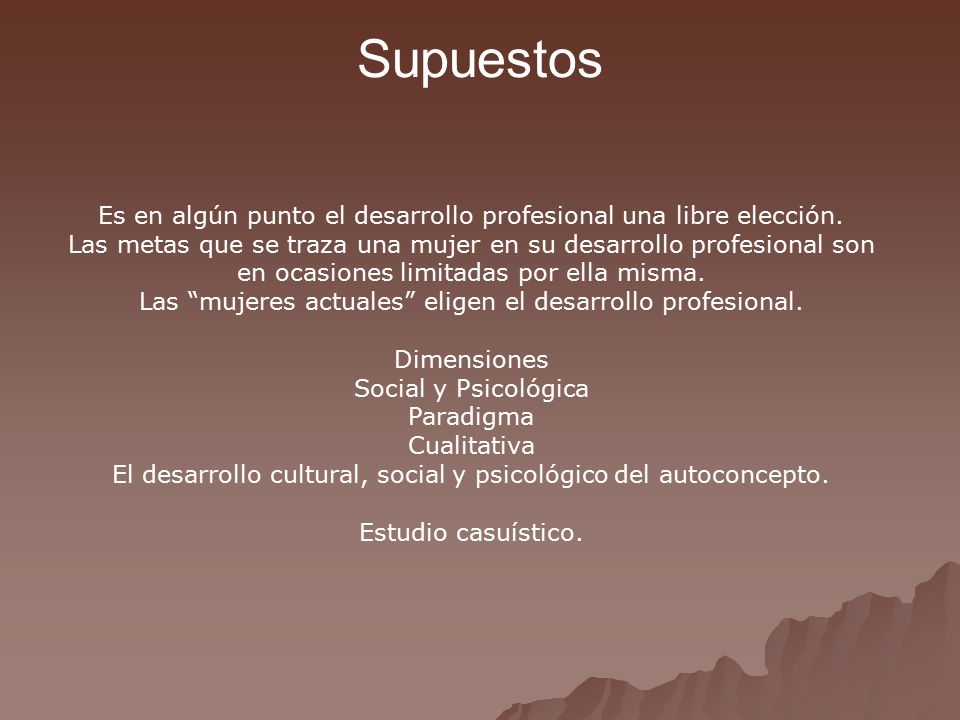 Supuestos

Es en algún punto el desarrollo profesional una libre elección.
Las metas que se traza una mujer en su desarrollo profesional son en ocasiones limitadas por ella misma.
Las “mujeres actuales” eligen el desarrollo profesional.

Dimensiones
Social y Psicológica
Paradigma
Cualitativa
El desarrollo cultural, social y psicológico del autoconcepto.

Estudio casuístico.